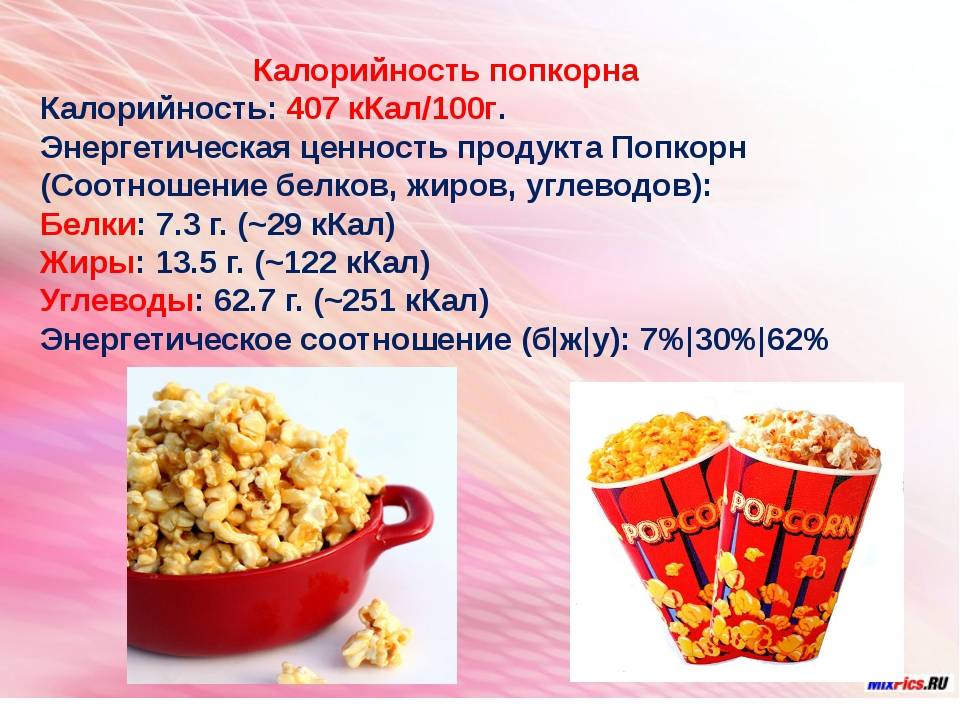 Калорийность попкорна
Калорийность: 407 кКал/100г.
Энергетическая ценность продукта Попкорн (Соотношение белков, жиров, углеводов):
Белки: 7.3 г. (~29 кКал)
Жиры: 13.5 г. (~122 кКал)
Углеводы: 62.7 г. (~251 кКал)
Энергетическое соотношение (б|ж|у): 7%|30%|62%

POPCORN
POPCORN

mixrics.RU